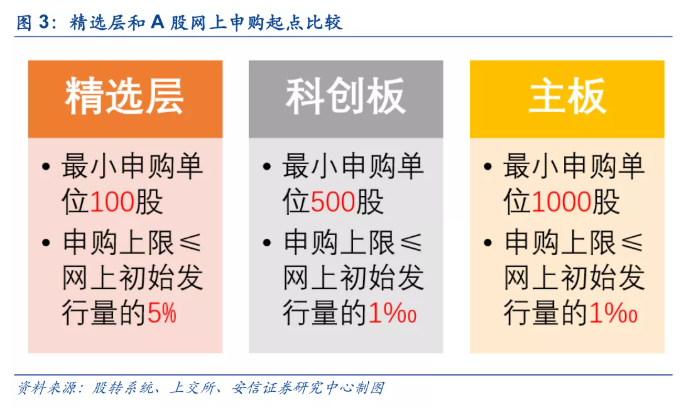 图 3：精选层和 A 股网上申购起点比较

精选层

• 最小申购单位100股
• 申购上限≤网上初始发行量的5%

科创板

• 最小申购单位500股
• 申购上限≤网上初始发行量的1‰

主板

• 最小申购单位1000股
• 申购上限≤网上初始发行量的1‰

资料来源：股转系统、上交所、安信证券研究中心制图